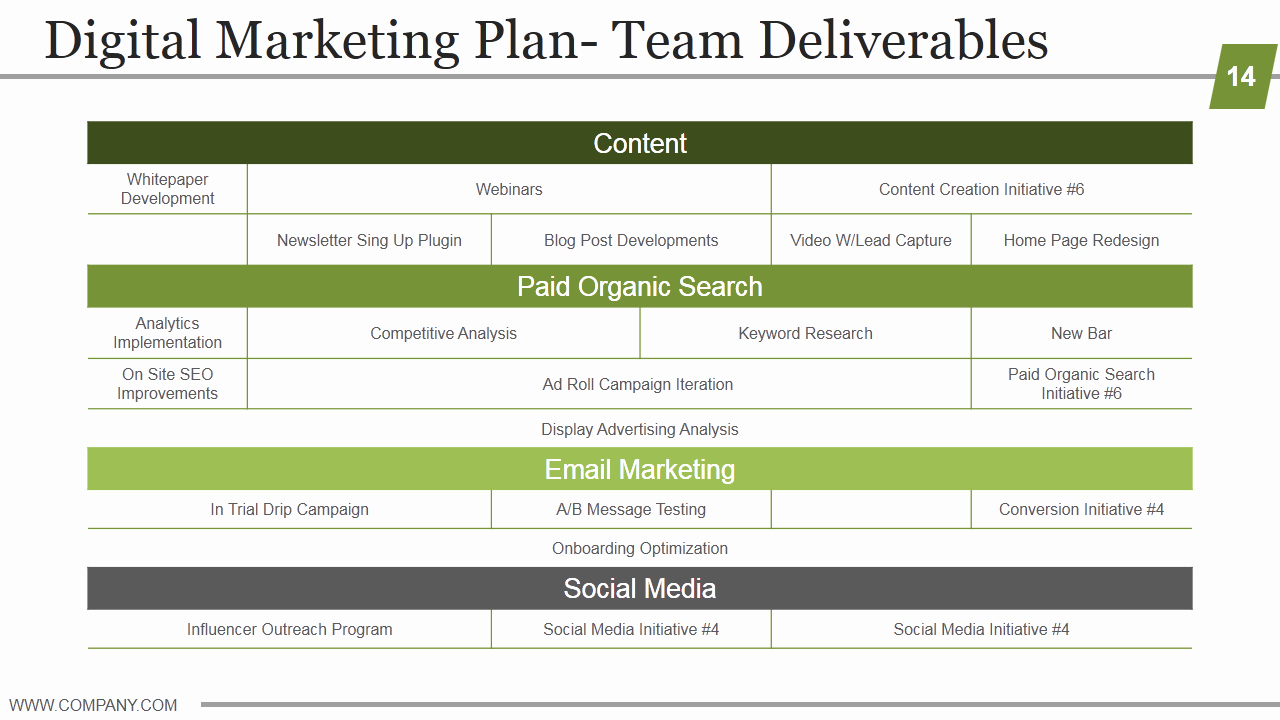 Digital Marketing Plan- Team Deliverables

14

Content

| Whitepaper Development | Webinars | Content Creation Initiative #6 |
|---|---|---|

| | Newsletter Sing Up Plugin | Blog Post Developments | Video W/Lead Capture | Home Page Redesign |
|---|---|---|---|---|

Paid Organic Search

| Analytics Implementation | Competitive Analysis | Keyword Research | New Bar |
|---|---|---|---|

| On Site SEO Improvements | Ad Roll Campaign Iteration | Paid Organic Search Initiative #6 |
|---|---|---|

Display Advertising Analysis

Email Marketing

| In Trial Drip Campaign | A/B Message Testing | | Conversion Initiative #4 |
|---|---|---|---|

Onboarding Optimization

Social Media

| Influencer Outreach Program | Social Media Initiative #4 | Social Media Initiative #4 |
|---|---|---|

WWW.COMPANY.COM